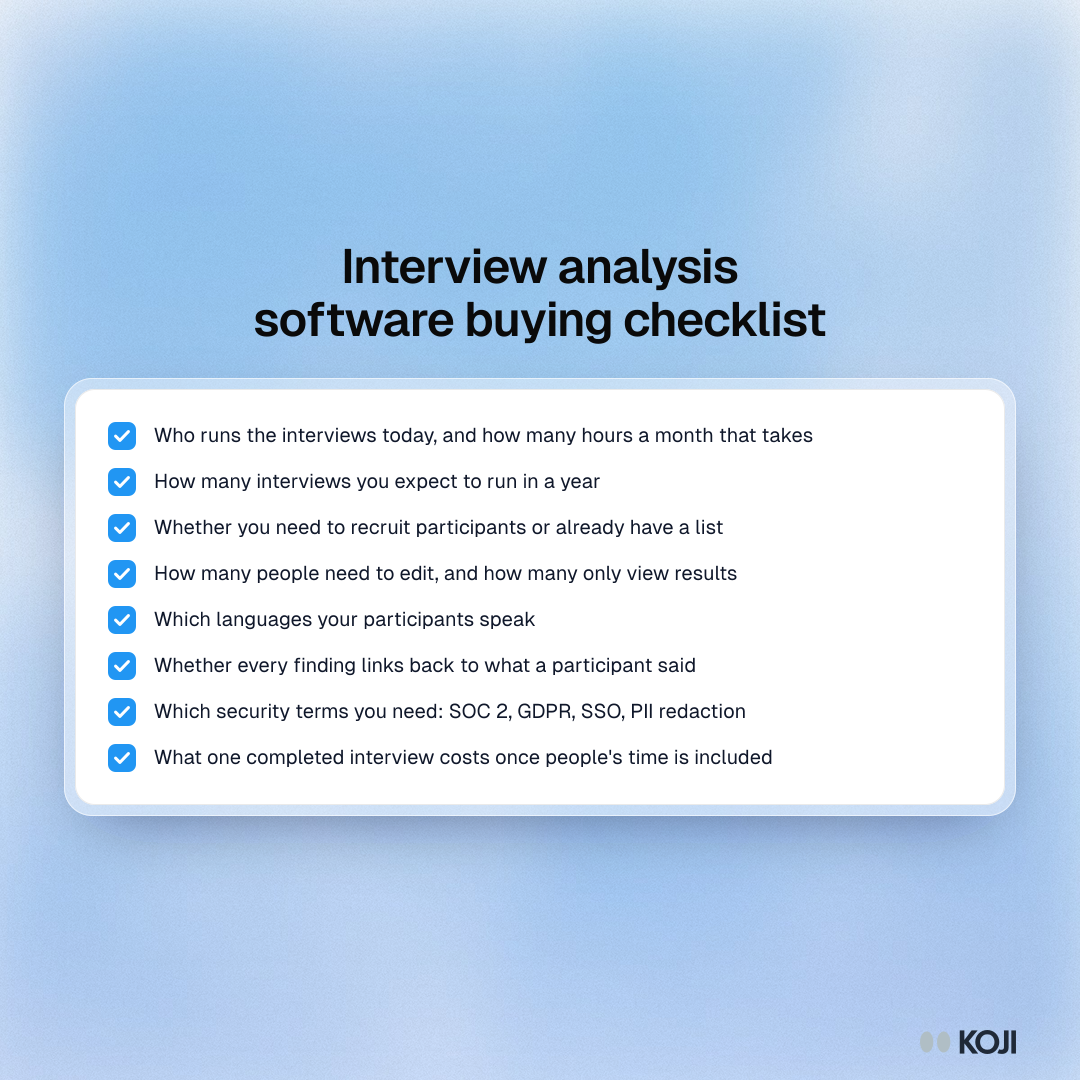 Interview analysis
software buying checklist

☑ Who runs the interviews today, and how many hours a month that takes
☑ How many interviews you expect to run in a year
☑ Whether you need to recruit participants or already have a list
☑ How many people need to edit, and how many only view results
☑ Which languages your participants speak
☑ Whether every finding links back to what a participant said
☑ Which security terms you need: SOC 2, GDPR, SSO, PII redaction
☑ What one completed interview costs once people's time is included

KOJI